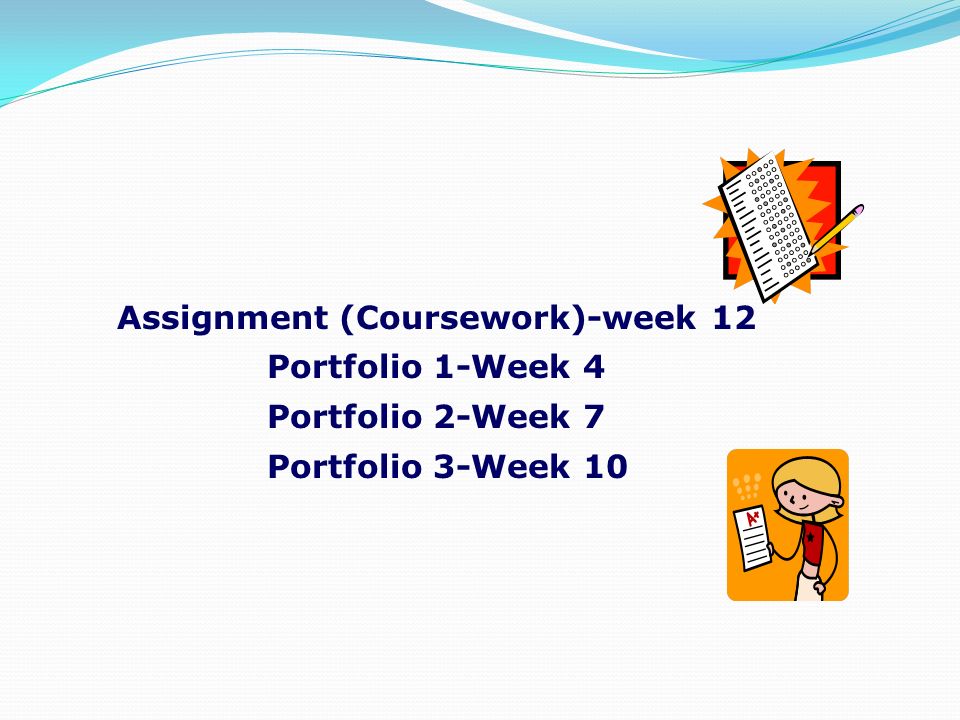 Assignment (Coursework)-week 12

Portfolio 1-Week 4

Portfolio 2-Week 7

Portfolio 3-Week 10

A+